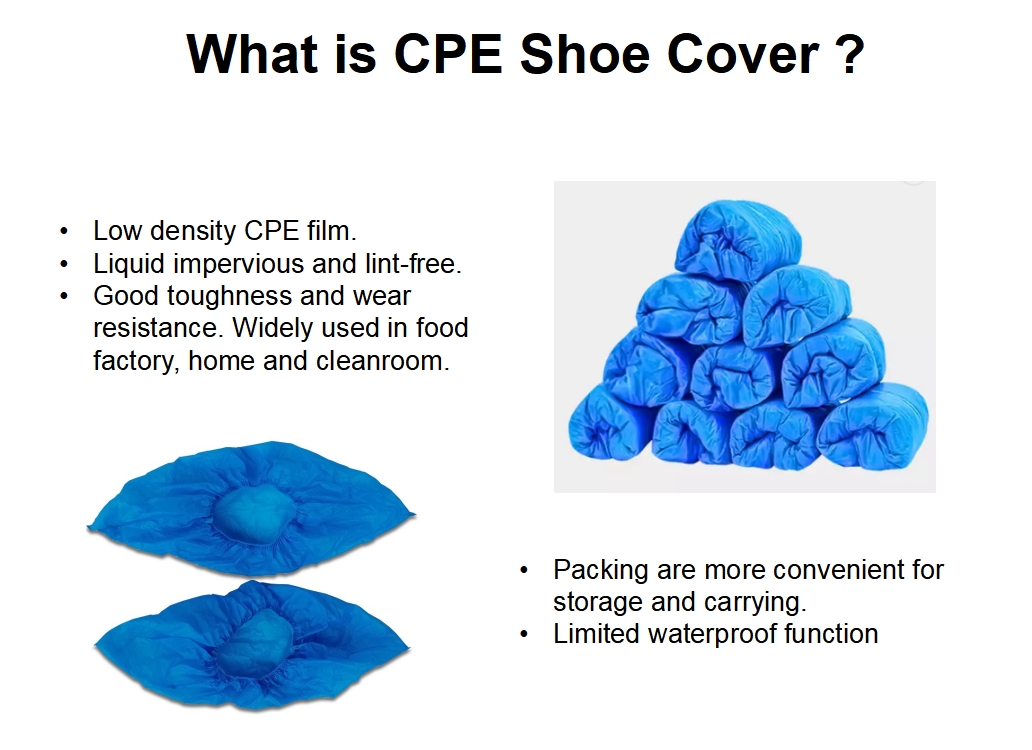 What is CPE Shoe Cover ?

• Low density CPE film.
• Liquid impervious and lint-free.
• Good toughness and wear resistance. Widely used in food factory, home and cleanroom.

• Packing are more convenient for storage and carrying.
• Limited waterproof function